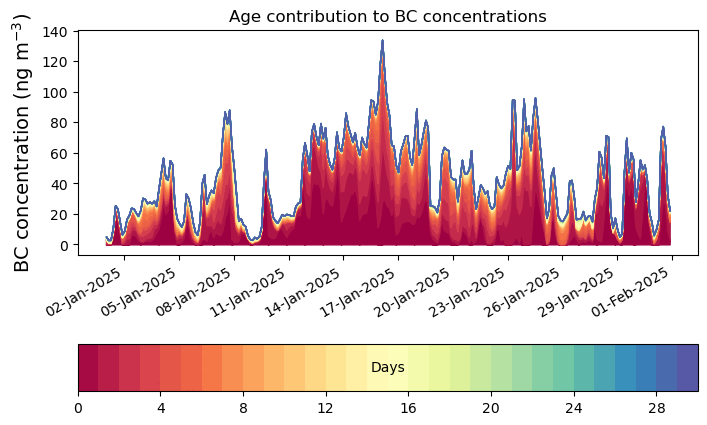 Age contribution to BC concentrations

BC concentration (ng m$^{-3}$)

140
120
100
80
60
40
20
0

02-Jan-2025
05-Jan-2025
08-Jan-2025
11-Jan-2025
14-Jan-2025
17-Jan-2025
20-Jan-2025
23-Jan-2025
26-Jan-2025
29-Jan-2025
01-Feb-2025

Days

0
4
8
12
16
20
24
28